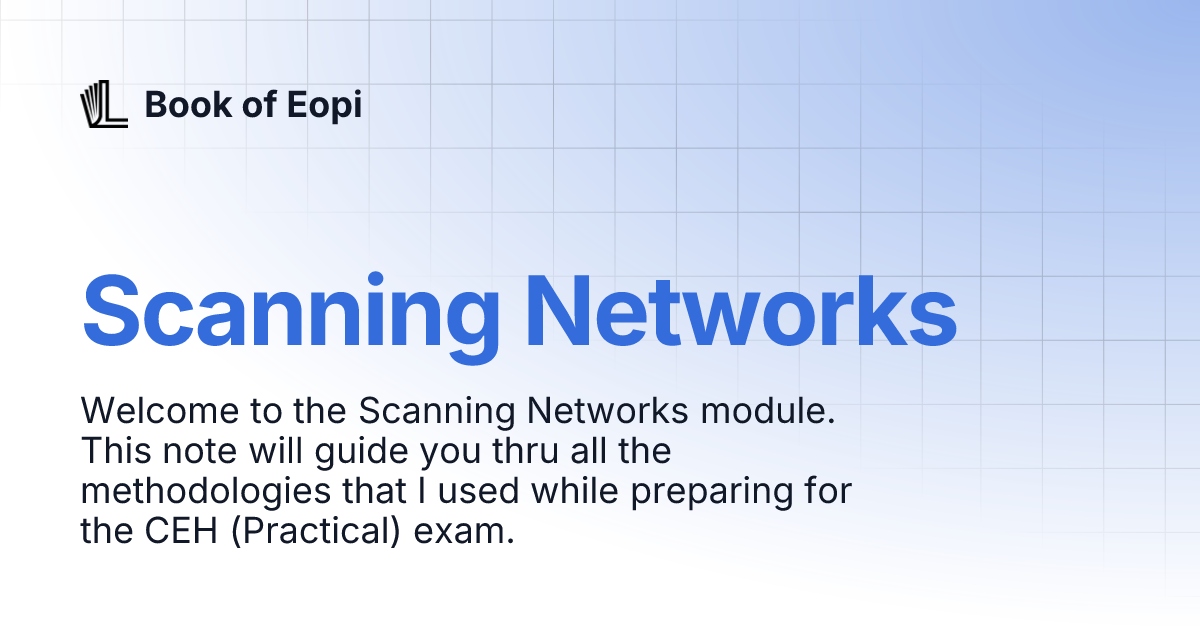 Book of Eopi

Scanning Networks

Welcome to the Scanning Networks module. This note will guide you thru all the methodologies that I used while preparing for the CEH (Practical) exam.